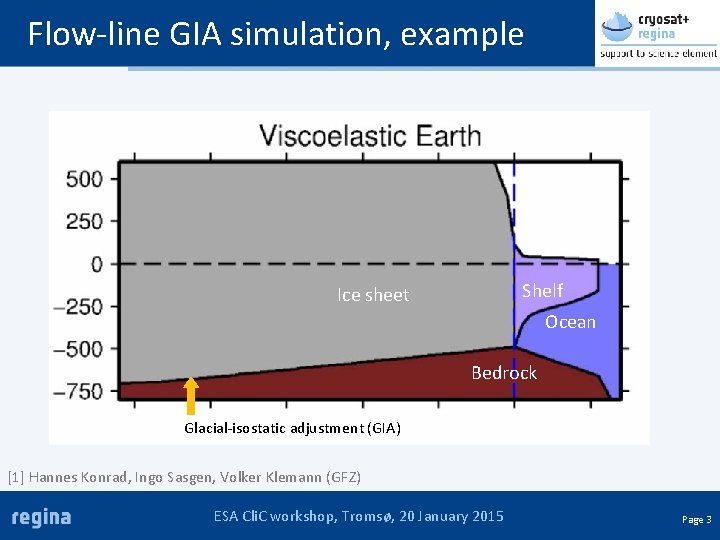 Flow-line GIA simulation, example

cryosat+
regina
support to science element

Viscoelastic Earth

500
250
0
−250
−500
−750

Ice sheet
Shelf
Ocean
Bedrock

Glacial-isostatic adjustment (GIA)

[1] Hannes Konrad, Ingo Sasgen, Volker Klemann (GFZ)

regina

ESA CliC workshop, Tromsø, 20 January 2015

Page 3